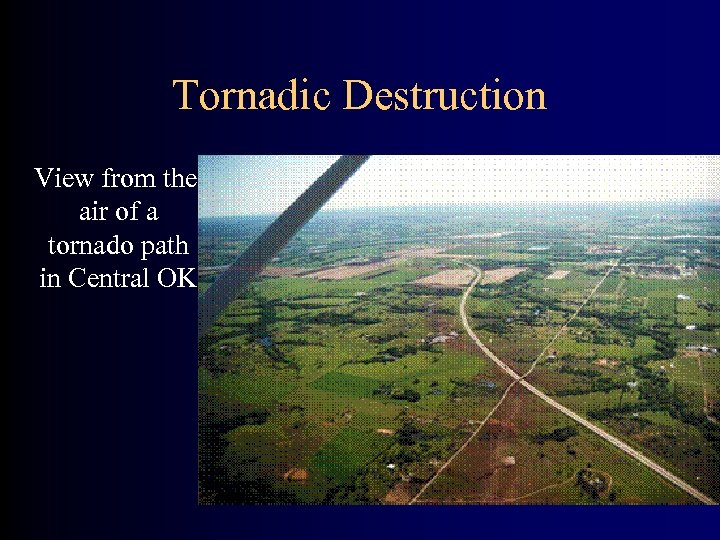 Tornadic Destruction

View from the air of a tornado path in Central OK